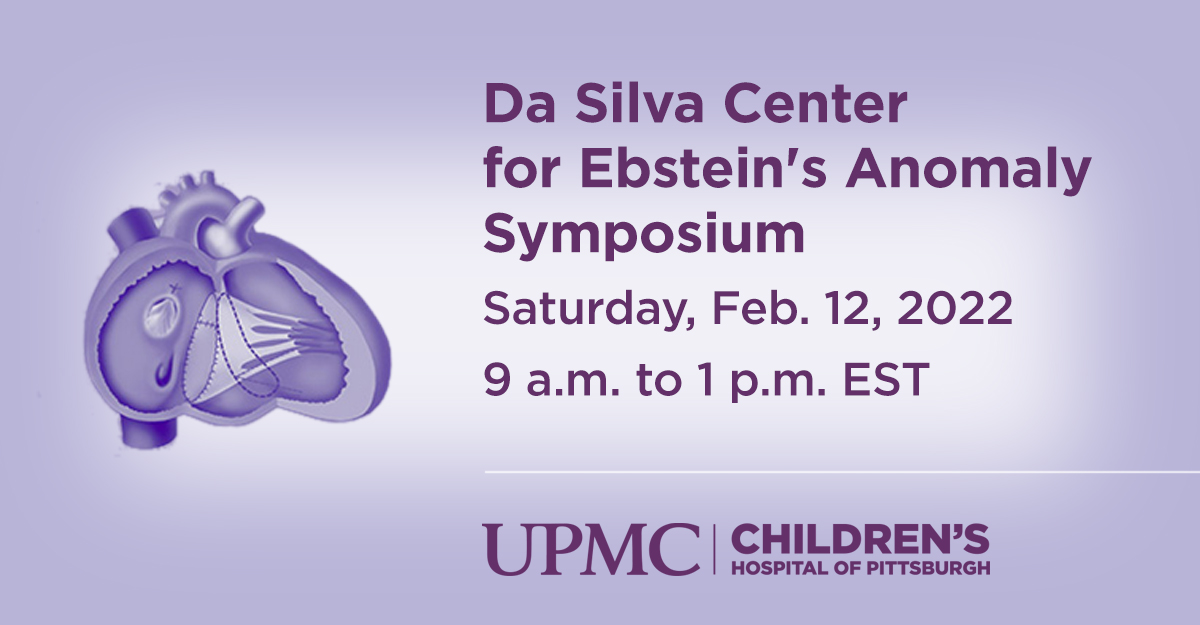 Da Silva Center for Ebstein's Anomaly Symposium

Saturday, Feb. 12, 2022

9 a.m. to 1 p.m. EST

UPMC | CHILDREN'S HOSPITAL OF PITTSBURGH